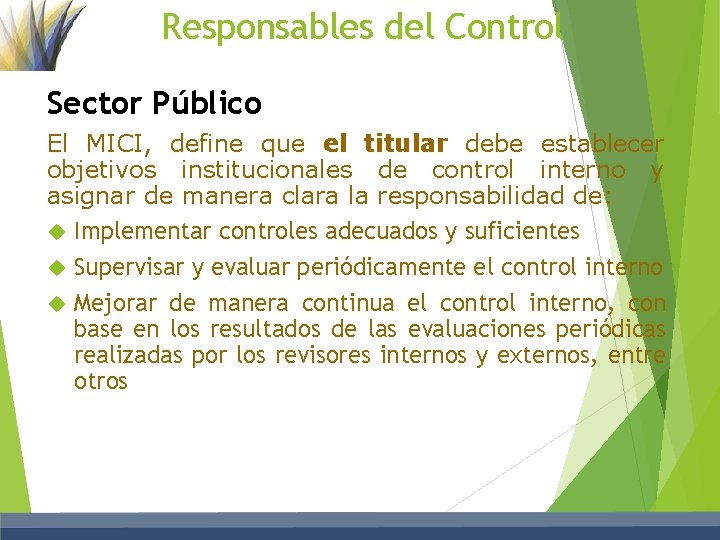 Responsables del Control

Sector Público

El MICI, define que el titular debe establecer objetivos institucionales de control interno y asignar de manera clara la responsabilidad de:

Implementar controles adecuados y suficientes

Supervisar y evaluar periódicamente el control interno

Mejorar de manera continua el control interno, con base en los resultados de las evaluaciones periódicas realizadas por los revisores internos y externos, entre otros